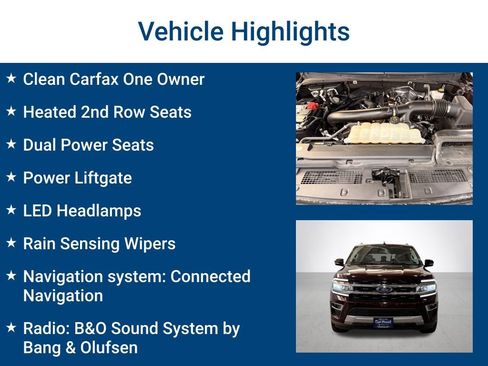 Vehicle Highlights

★ Clean Carfax One Owner

★ Heated 2nd Row Seats

★ Dual Power Seats

★ Power Liftgate

★ LED Headlamps

★ Rain Sensing Wipers

★ Navigation system: Connected Navigation

★ Radio: B&O Sound System by Bang & Olufsen